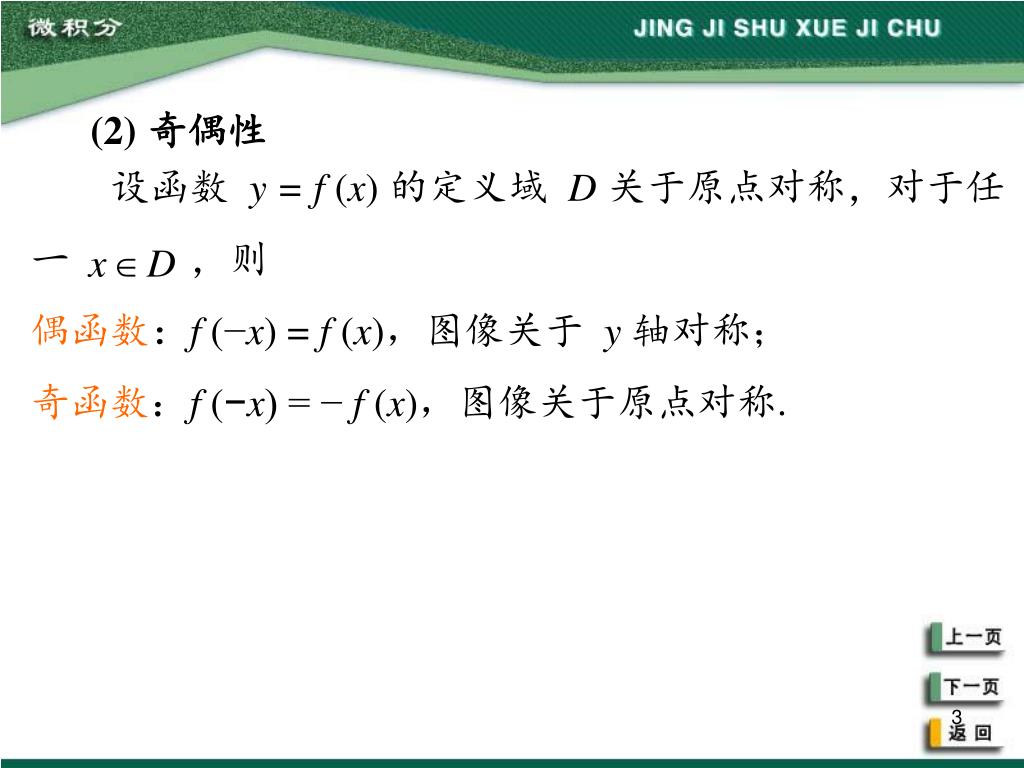 微积分

JING JI SHU XUE JI CHU

(2) 奇偶性

设函数 $y=f(x)$ 的定义域 $D$ 关于原点对称，对于任一 $x\in D$ ，则

偶函数：$f(-x)=f(x)$，图像关于 $y$ 轴对称；

奇函数：$f(-x)=-f(x)$，图像关于原点对称.

上一页

下一页

3

返 回